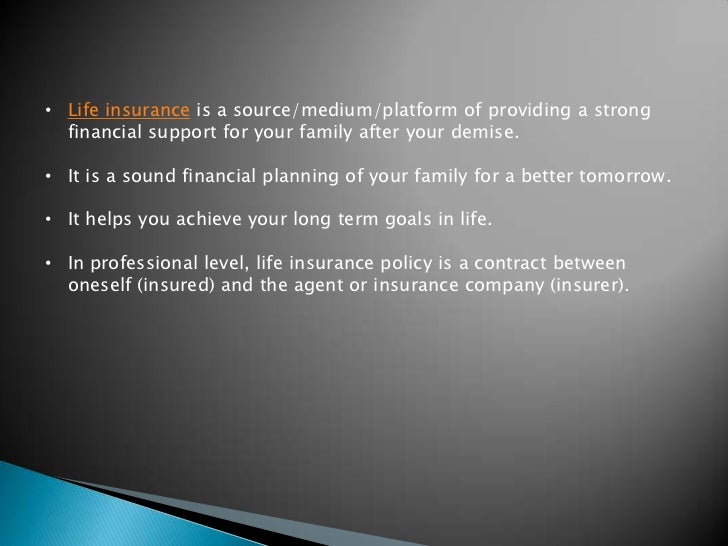 • Life insurance is a source/medium/platform of providing a strong financial support for your family after your demise.

• It is a sound financial planning of your family for a better tomorrow.

• It helps you achieve your long term goals in life.

• In professional level, life insurance policy is a contract between oneself (insured) and the agent or insurance company (insurer).